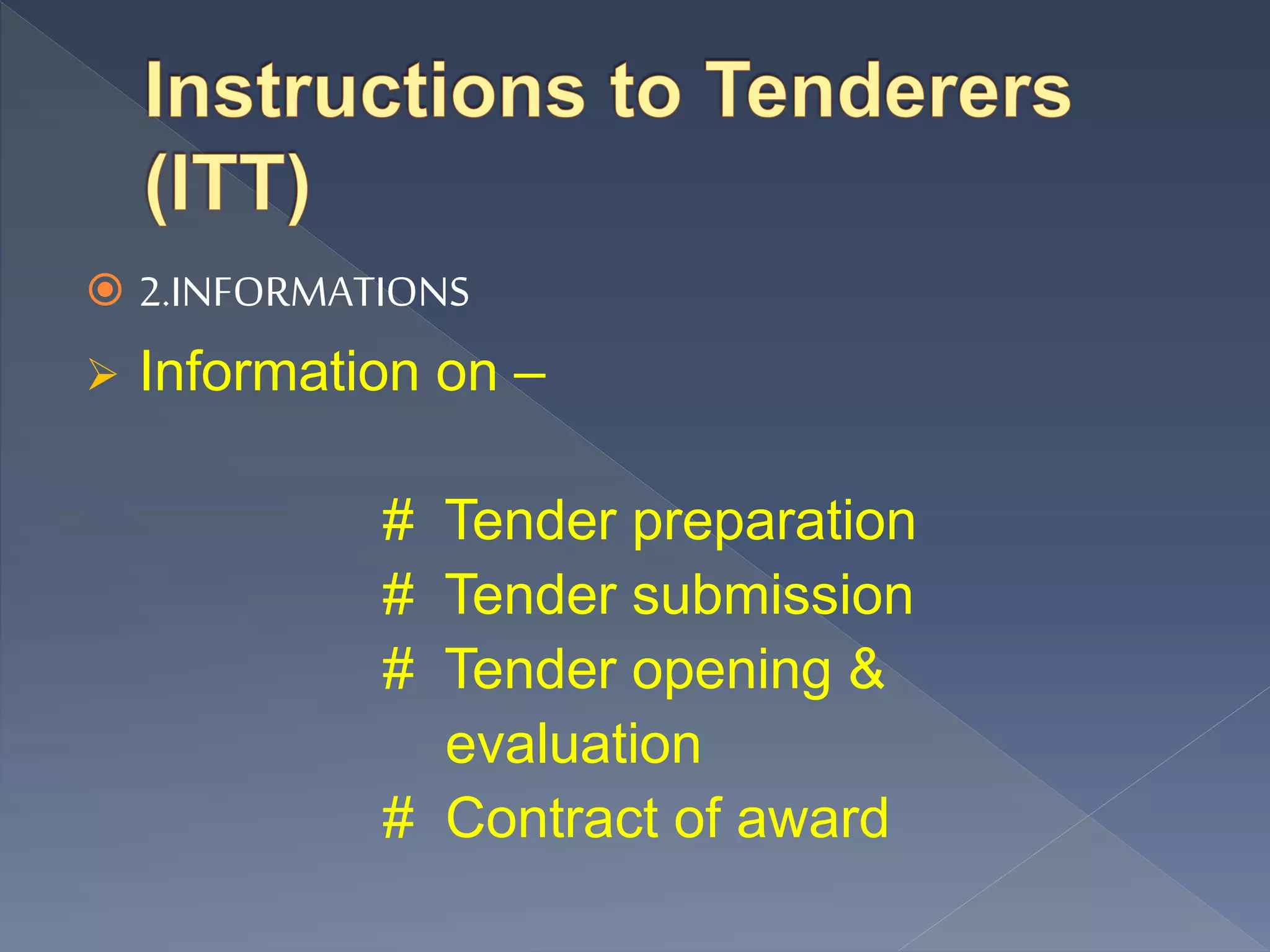 Instructions to Tenderers (ITT)

2.INFORMATIONS

Information on –

# Tender preparation
# Tender submission
# Tender opening & evaluation
# Contract of award